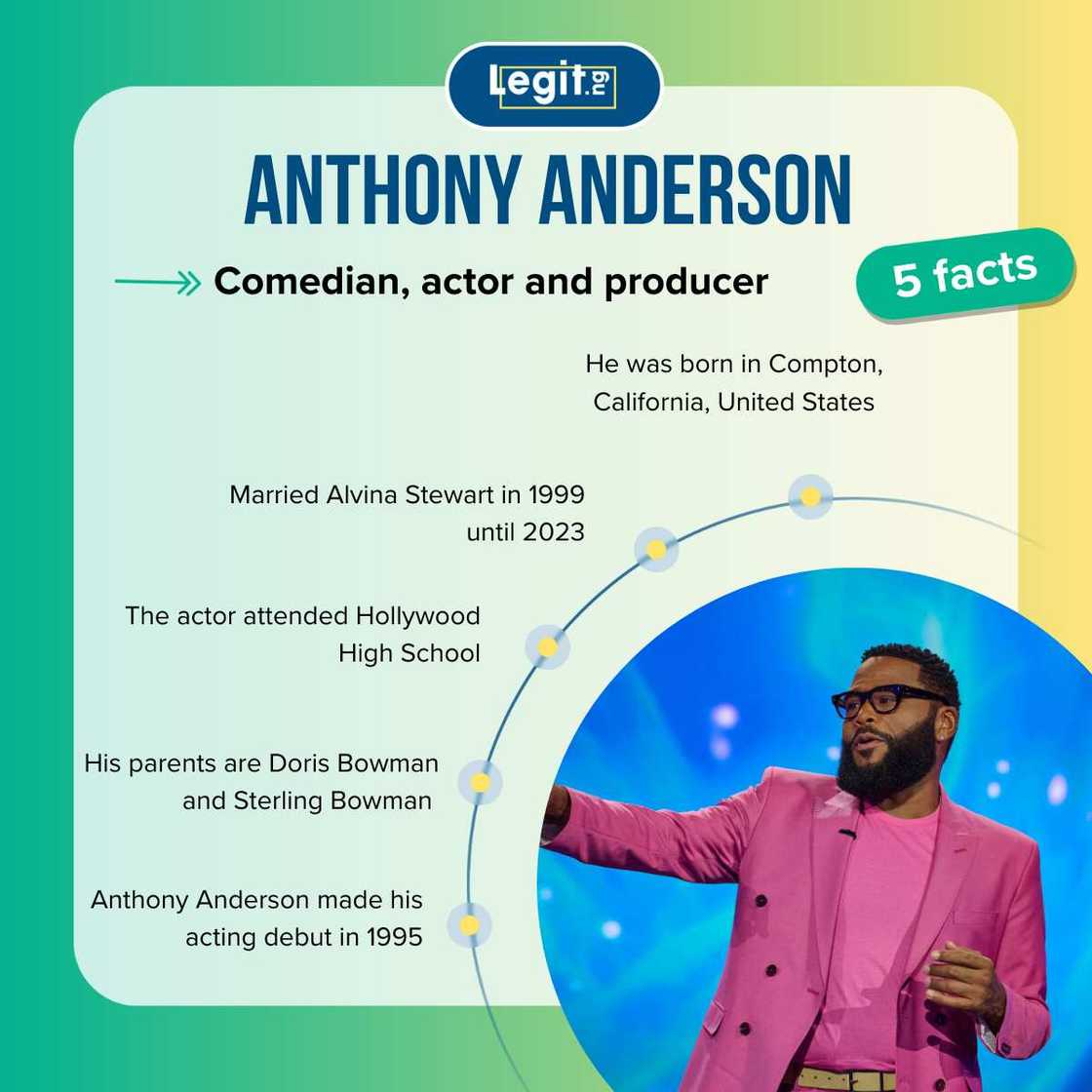 Legit.ng

ANTHONY ANDERSON

Comedian, actor and producer

5 facts

He was born in Compton, California, United States

Married Alvina Stewart in 1999 until 2023

The actor attended Hollywood High School

His parents are Doris Bowman and Sterling Bowman

Anthony Anderson made his acting debut in 1995